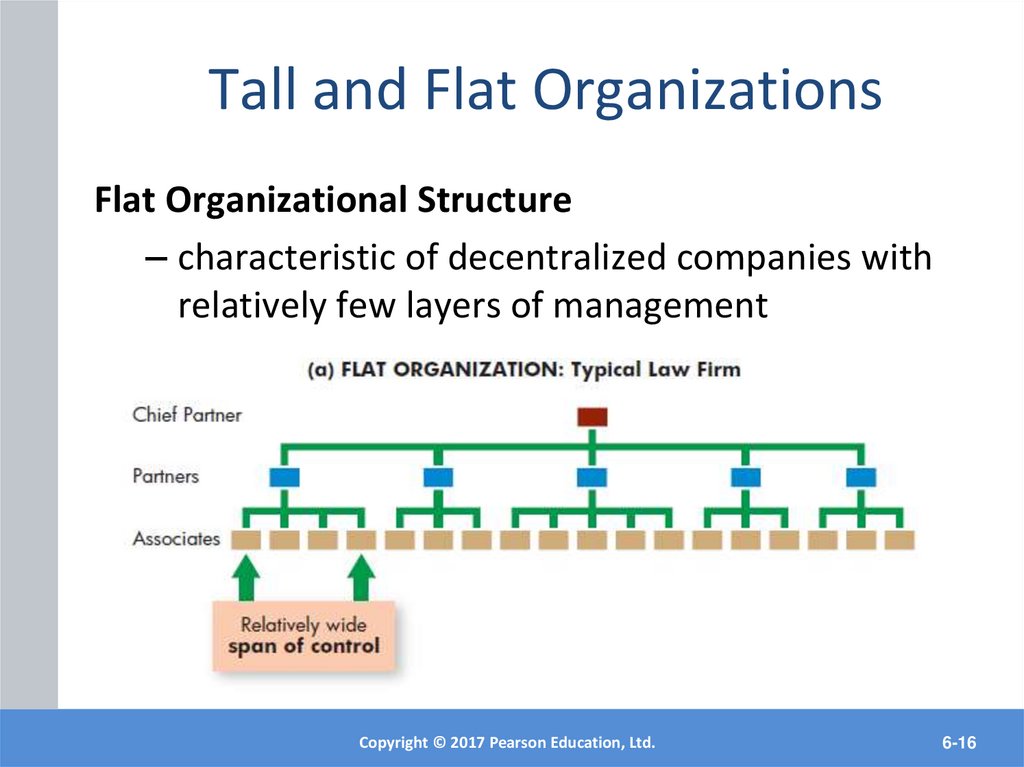 Tall and Flat Organizations

Flat Organizational Structure

– characteristic of decentralized companies with relatively few layers of management

(a) FLAT ORGANIZATION: Typical Law Firm

Chief Partner

Partners

Associates

Relatively wide span of control

Copyright © 2017 Pearson Education, Ltd.

6-16